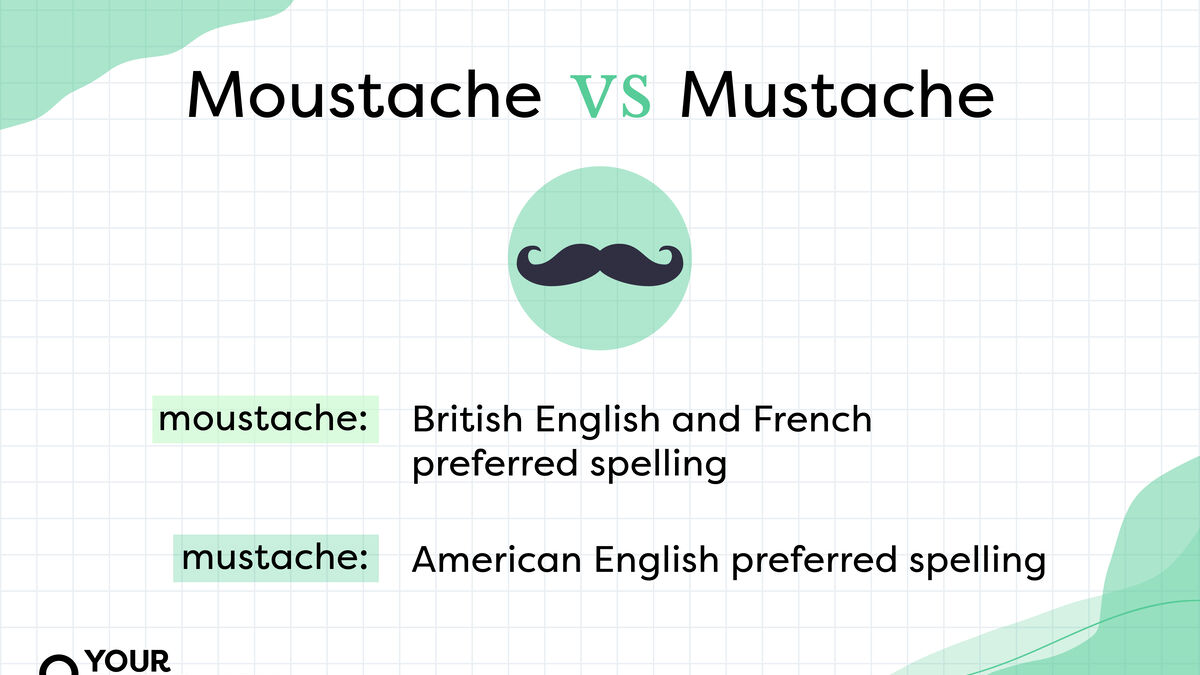 Moustache VS Mustache

moustache: British English and French preferred spelling

mustache: American English preferred spelling

YOUR